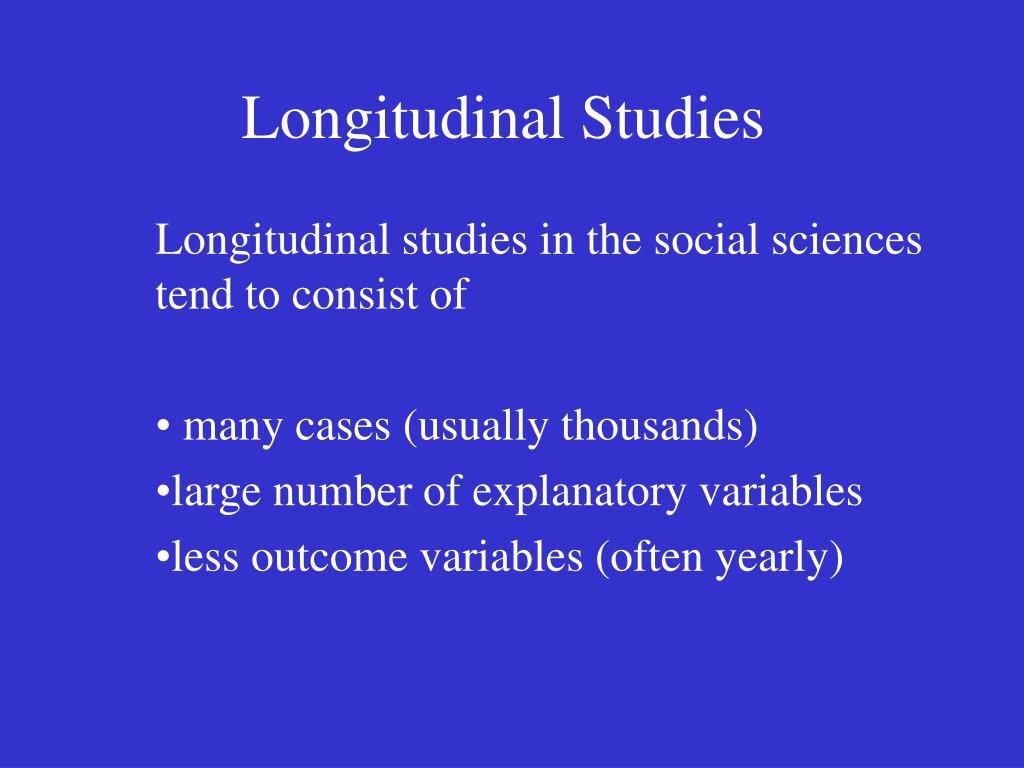 Longitudinal Studies

Longitudinal studies in the social sciences tend to consist of

• many cases (usually thousands)
•large number of explanatory variables
•less outcome variables (often yearly)